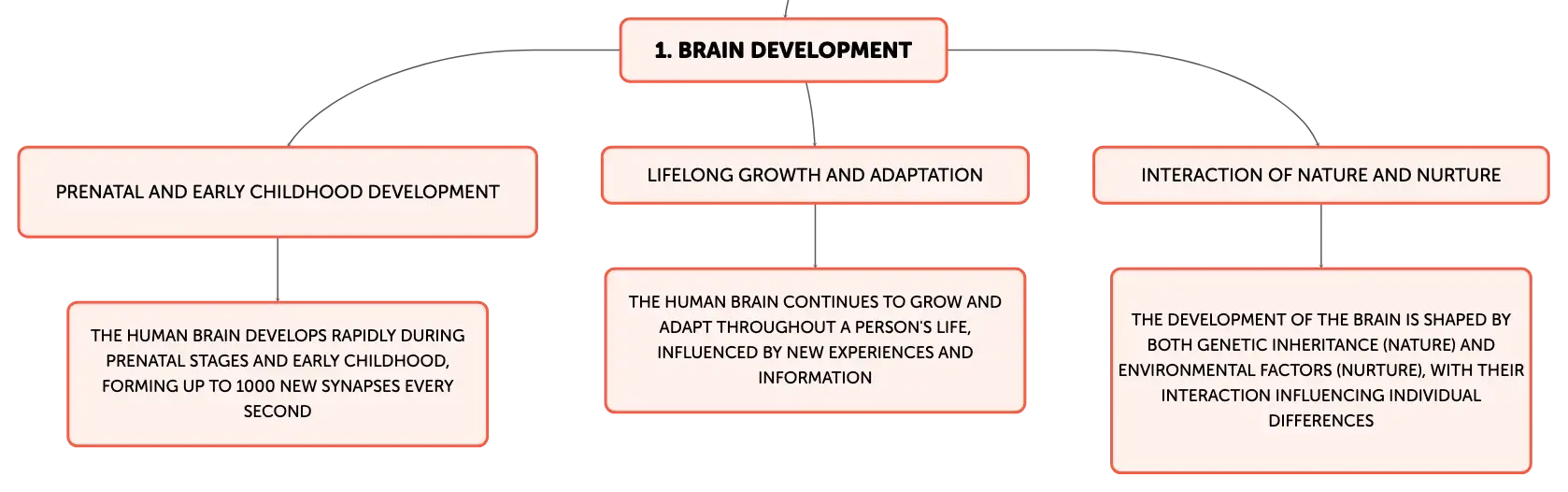 1. BRAIN DEVELOPMENT

PRENATAL AND EARLY CHILDHOOD DEVELOPMENT

THE HUMAN BRAIN DEVELOPS RAPIDLY DURING PRENATAL STAGES AND EARLY CHILDHOOD, FORMING UP TO 1000 NEW SYNAPSES EVERY SECOND

LIFELONG GROWTH AND ADAPTATION

THE HUMAN BRAIN CONTINUES TO GROW AND ADAPT THROUGHOUT A PERSON'S LIFE, INFLUENCED BY NEW EXPERIENCES AND INFORMATION

INTERACTION OF NATURE AND NURTURE

THE DEVELOPMENT OF THE BRAIN IS SHAPED BY BOTH GENETIC INHERITANCE (NATURE) AND ENVIRONMENTAL FACTORS (NURTURE), WITH THEIR INTERACTION INFLUENCING INDIVIDUAL DIFFERENCES